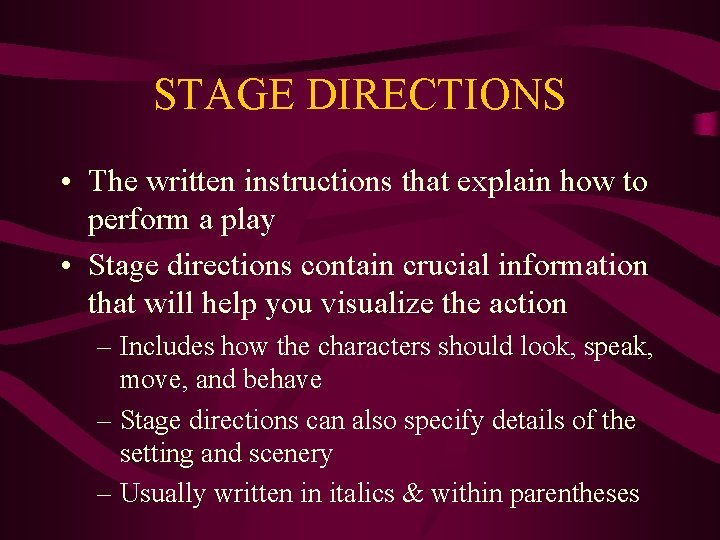 STAGE DIRECTIONS

• The written instructions that explain how to perform a play

• Stage directions contain crucial information that will help you visualize the action

– Includes how the characters should look, speak, move, and behave

– Stage directions can also specify details of the setting and scenery

– Usually written in italics & within parentheses